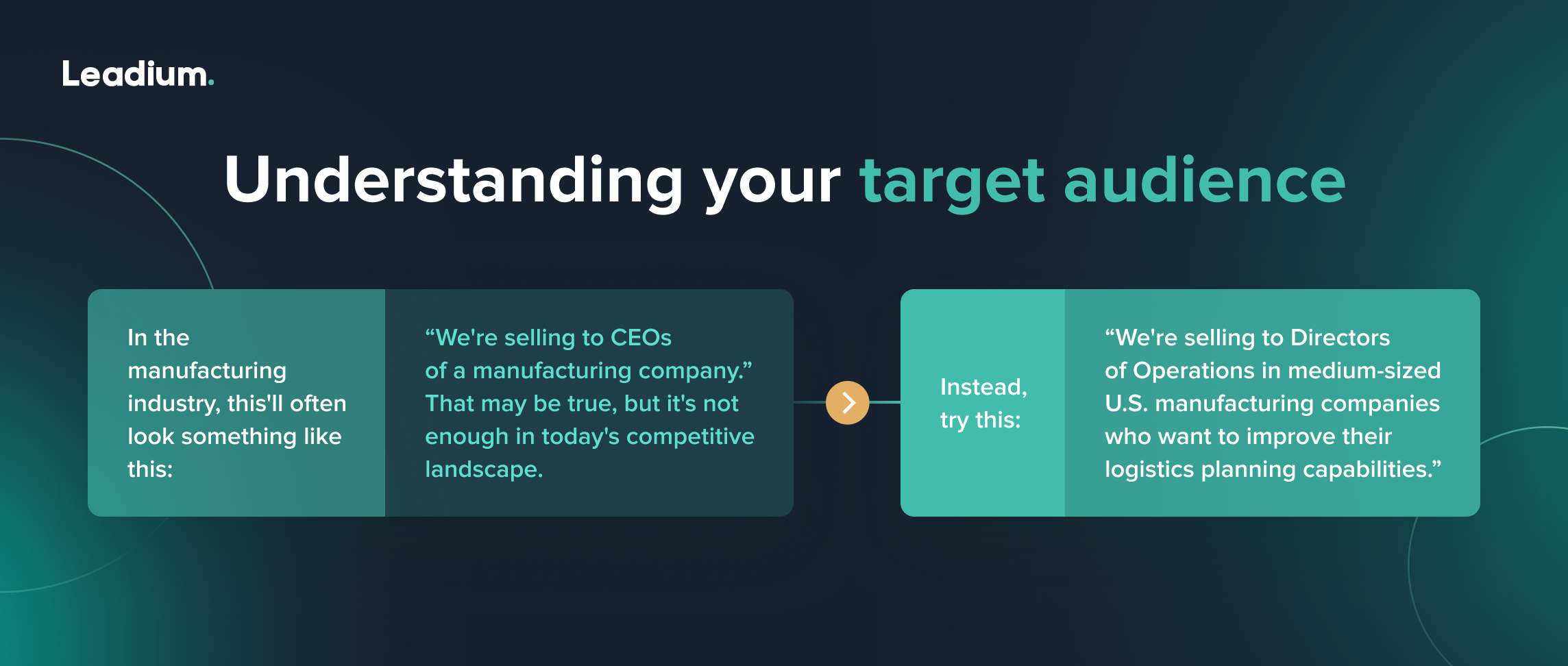 Leadium.

Understanding your target audience

In the manufacturing industry, this'll often look something like this:

“We're selling to CEOs of a manufacturing company.” That may be true, but it's not enough in today's competitive landscape.

Instead, try this:

“We're selling to Directors of Operations in medium-sized U.S. manufacturing companies who want to improve their logistics planning capabilities.”